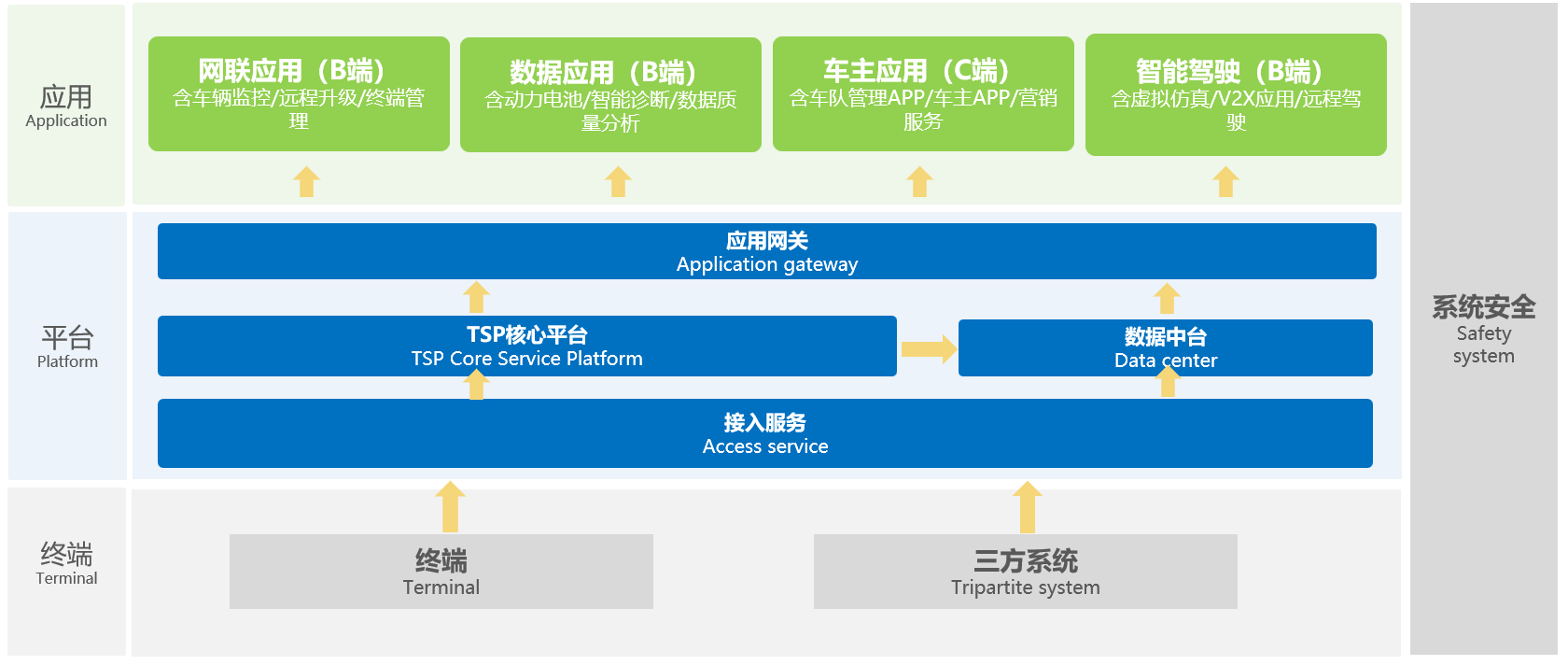 应用
Application

网联应用（B端）
含车辆监控/远程升级/终端管理

数据应用（B端）
含动力电池/智能诊断/数据质量分析

车主应用（C端）
含车队管理APP/车主APP/营销服务

智能驾驶（B端）
含虚拟仿真/V2X应用/远程驾驶

平台
Platform

应用网关
Application gateway

TSP核心平台
TSP Core Service Platform

数据中台
Data center

接入服务
Access service

终端
Terminal

终端
Terminal

三方系统
Tripartite system

系统安全
Safety system